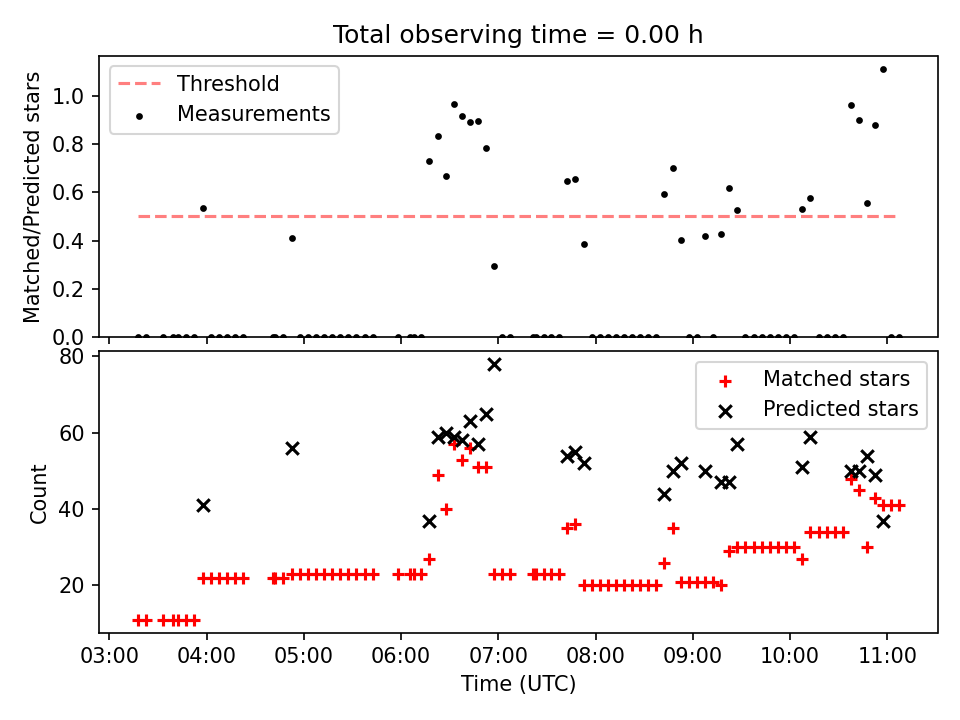 Total observing time = 0.00 h

Threshold
Measurements

Matched/Predicted stars

1.0
0.8
0.6
0.4
0.2
0.0

Matched stars
Predicted stars

Count

80
60
40
20

03:00
04:00
05:00
06:00
07:00
08:00
09:00
10:00
11:00

Time (UTC)